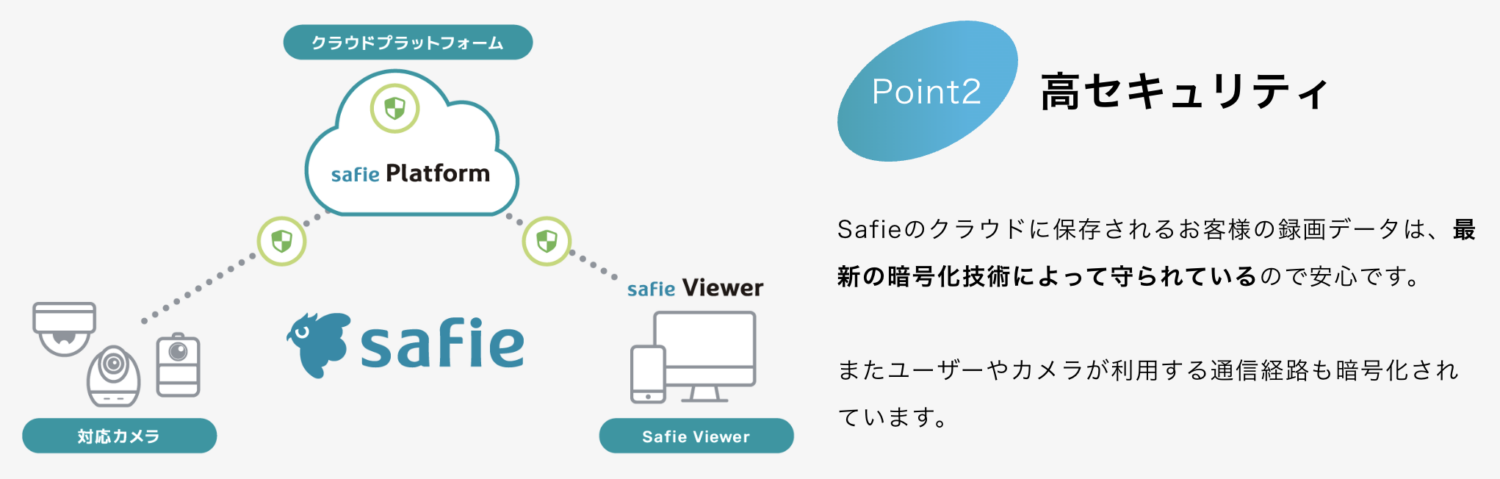 クラウドプラットフォーム

safie Platform

safie Viewer

safie

対応カメラ

Safie Viewer

Point2 高セキュリティ

Safieのクラウドに保存されるお客様の録画データは、最新の暗号化技術によって守られているので安心です。

またユーザーやカメラが利用する通信経路も暗号化されています。